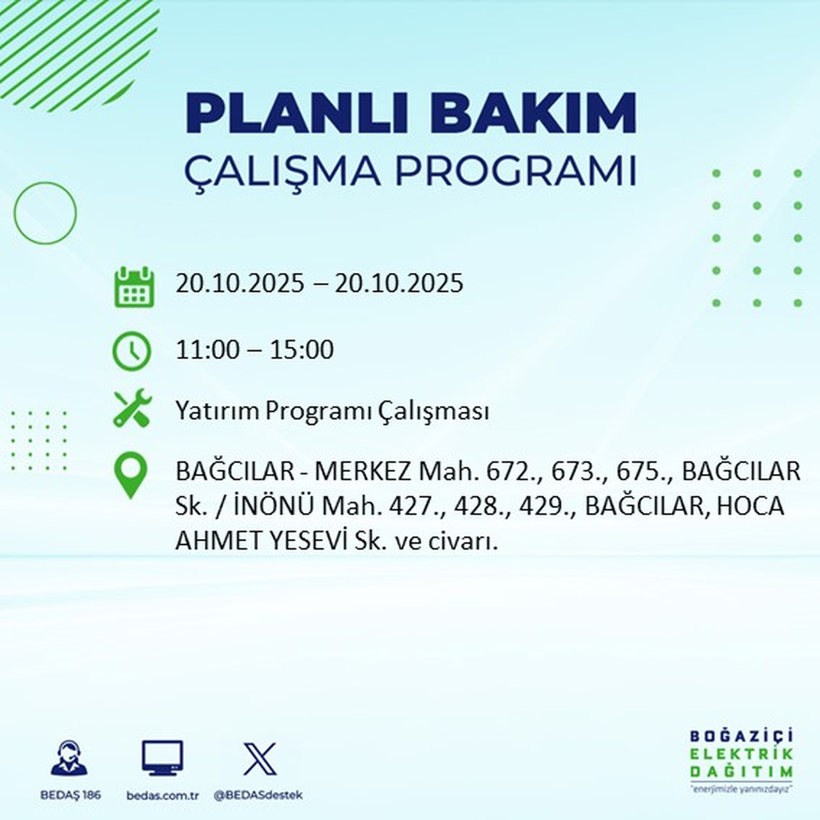 PLANLI BAKIM
ÇALIŞMA PROGRAMI

20.10.2025 – 20.10.2025

11:00 – 15:00

Yatırım Programı Çalışması

BAĞCILAR - MERKEZ Mah. 672., 673., 675., BAĞCILAR Sk. / İNÖNÜ Mah. 427., 428., 429., BAĞCILAR, HOCA AHMET YESEVİ Sk. ve civarı.

BEDAŞ 186

bedas.com.tr

@BEDASdestek

BOĞAZİÇİ
ELEKTRİK
DAĞITIM
"enerjimizle yanınızdayız"